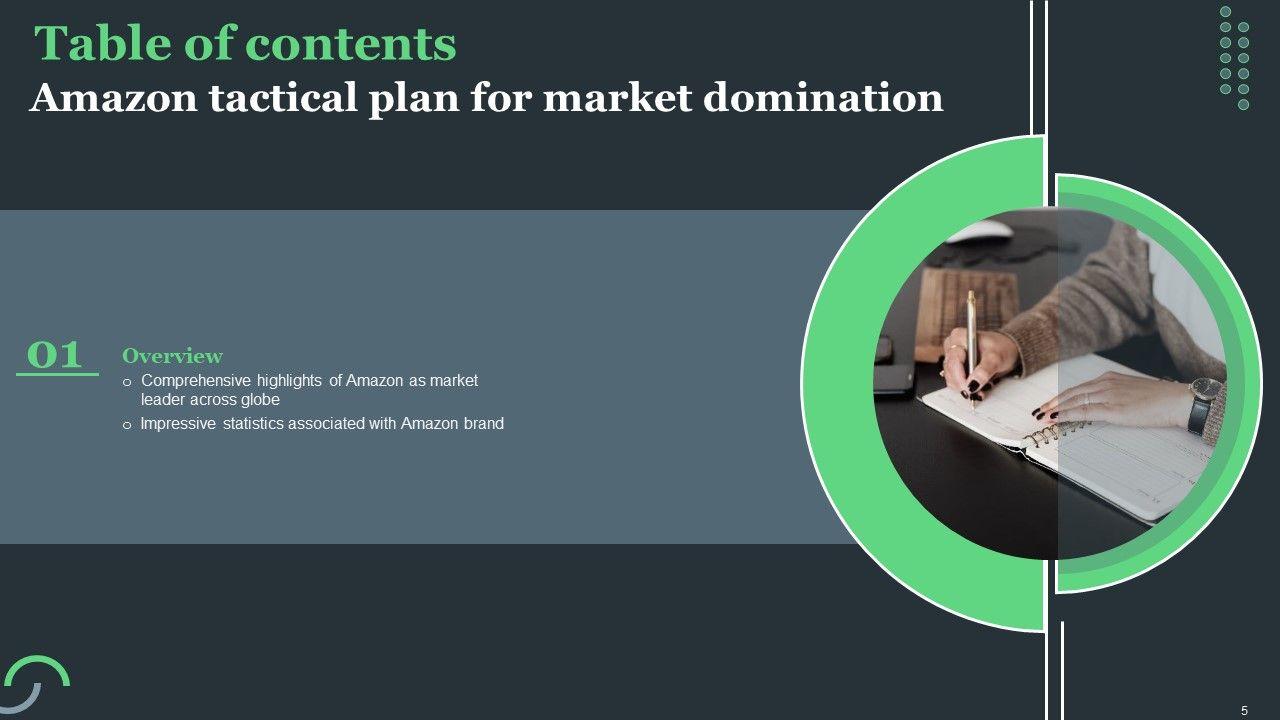 Table of contents
Amazon tactical plan for market domination

01

Overview

o Comprehensive highlights of Amazon as market leader across globe

o Impressive statistics associated with Amazon brand

5